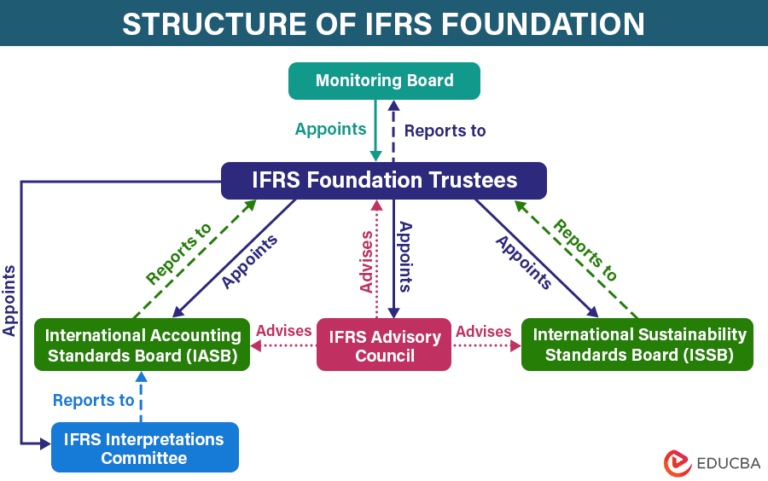 STRUCTURE OF IFRS FOUNDATION

Monitoring Board

Appoints

Reports to

IFRS Foundation Trustees

Appoints

Reports to

Appoints

Advises

Appoints

Appoints

Reports to

International Accounting Standards Board (IASB)

Advises

IFRS Advisory Council

Advises

International Sustainability Standards Board (ISSB)

Reports to

IFRS Interpretations Committee

EDUCBA